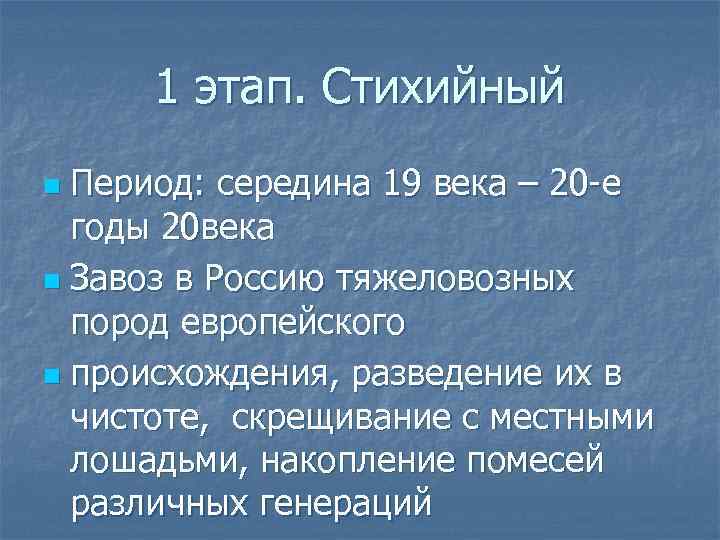 1 этап. Стихийный

Период: середина 19 века – 20-е годы 20века

Завоз в Россию тяжеловозных пород европейского

происхождения, разведение их в чистоте, скрещивание с местными лошадьми, накопление помесей различных генераций